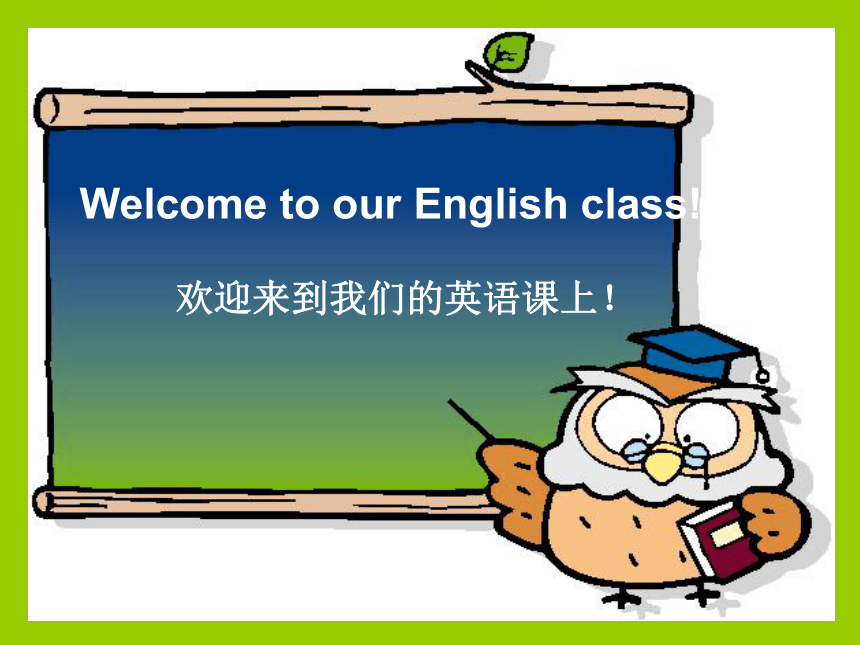 Welcome to our English class!

欢迎来到我们的英语课上！